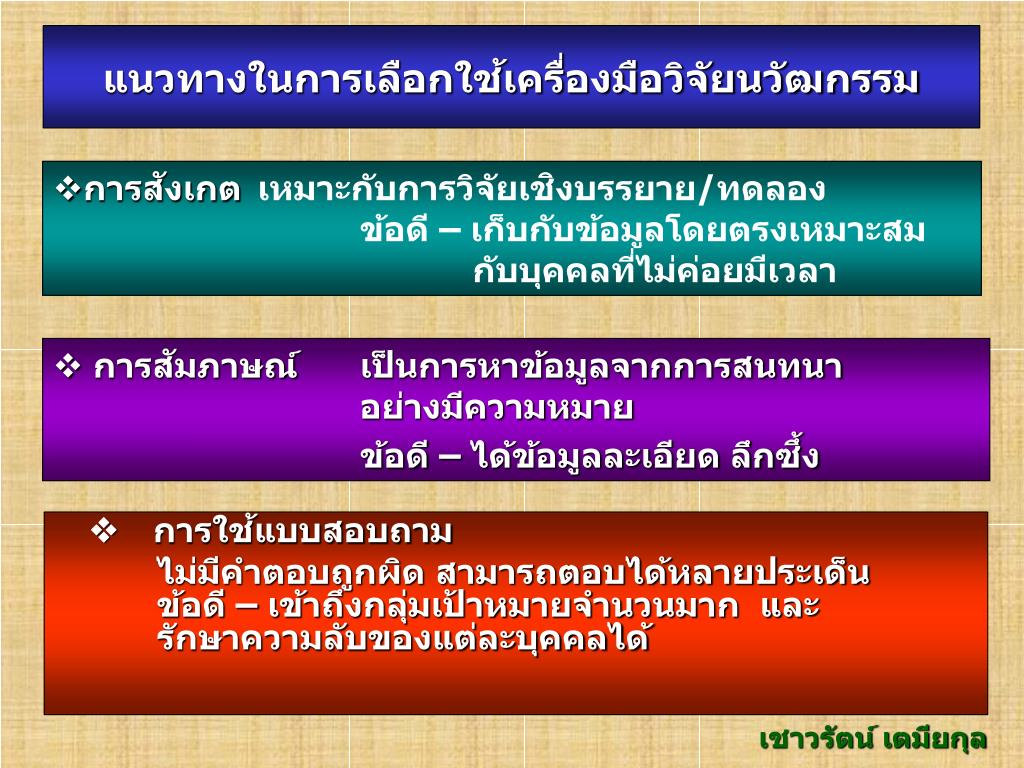 แนวทางในการเลือกใช้เครื่องมือวิจัยนวัฒกรรม

❖การสังเกต เหมาะกับการวิจัยเชิงบรรยาย/ทดลอง
ข้อดี – เก็บกับข้อมูลโดยตรงเหมาะสมกับบุคคลที่ไม่ค่อยมีเวลา

❖ การสัมภาษณ์ เป็นการหาข้อมูลจากการสนทนาอย่างมีความหมาย
ข้อดี – ได้ข้อมูลละเอียด ลึกซึ้ง

❖ การใช้แบบสอบถาม
ไม่มีคำตอบถูกผิด สามารถตอบได้หลายประเด็น
ข้อดี – เข้าถึงกลุ่มเป้าหมายจำนวนมาก และรักษาความลับของแต่ละบุคคลได้

เชาวรัตน์ เตมียกุล